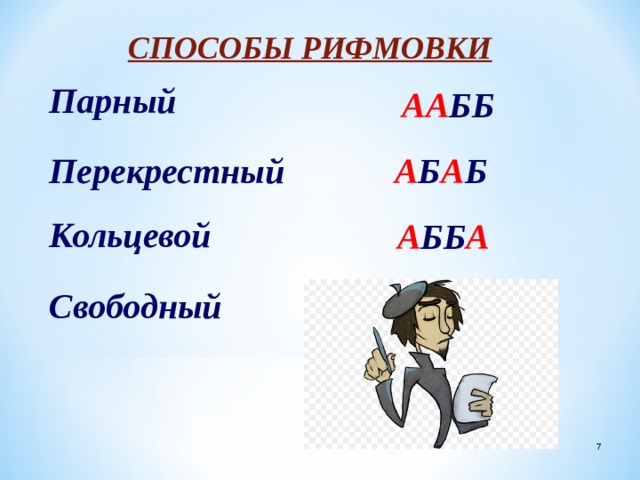 СПОСОБЫ РИФМОВКИ

Парный ААББ

Перекрестный АБАБ

Кольцевой АББА

Свободный

7